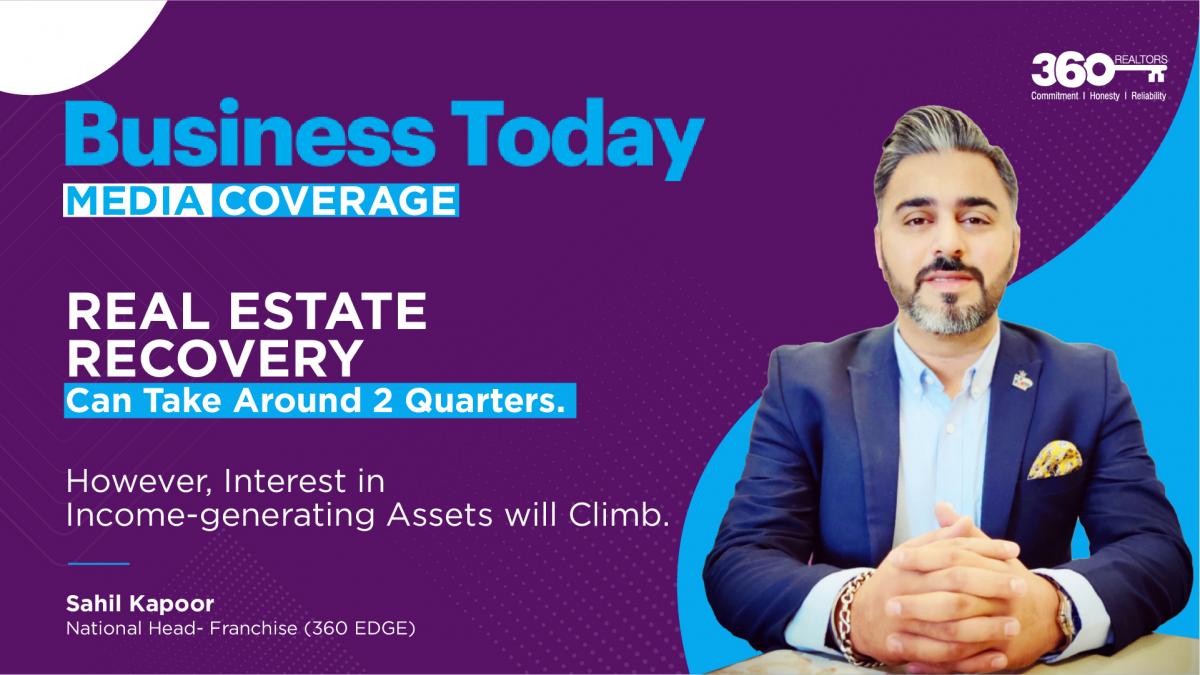 360 REALTORS
Commitment | Honesty | Reliability

Business Today
MEDIA COVERAGE

REAL ESTATE RECOVERY
Can Take Around 2 Quarters.

However, Interest in Income-generating Assets will Climb.

Sahil Kapoor
National Head- Franchise (360 EDGE)